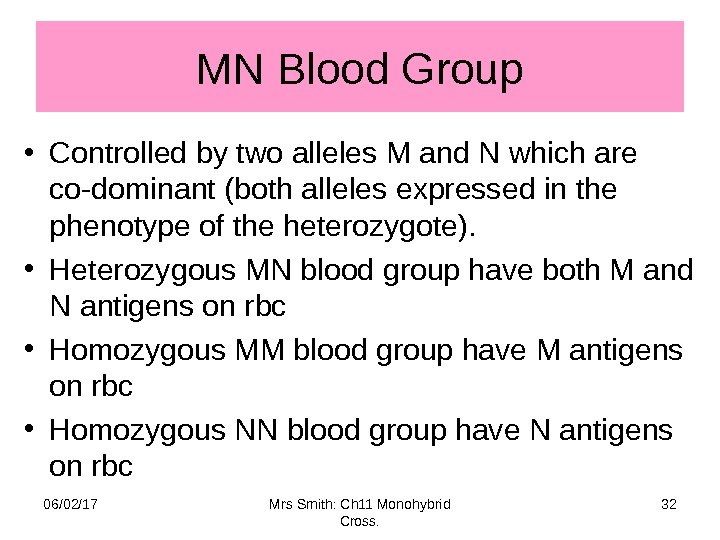 MN Blood Group

• Controlled by two alleles M and N which are co-dominant (both alleles expressed in the phenotype of the heterozygote).
• Heterozygous MN blood group have both M and N antigens on rbc
• Homozygous MM blood group have M antigens on rbc
• Homozygous NN blood group have N antigens on rbc

06/02/17

Mrs Smith: Ch11 Monohybrid Cross.

32